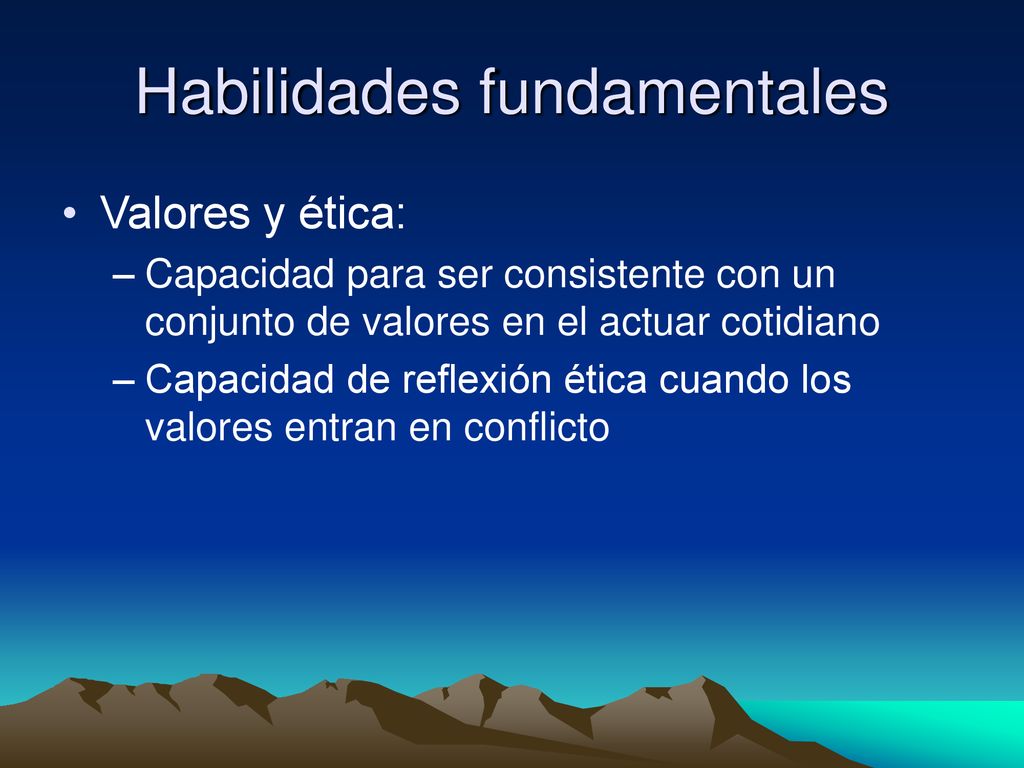 Habilidades fundamentales

• Valores y ética:
– Capacidad para ser consistente con un conjunto de valores en el actuar cotidiano
– Capacidad de reflexión ética cuando los valores entran en conflicto